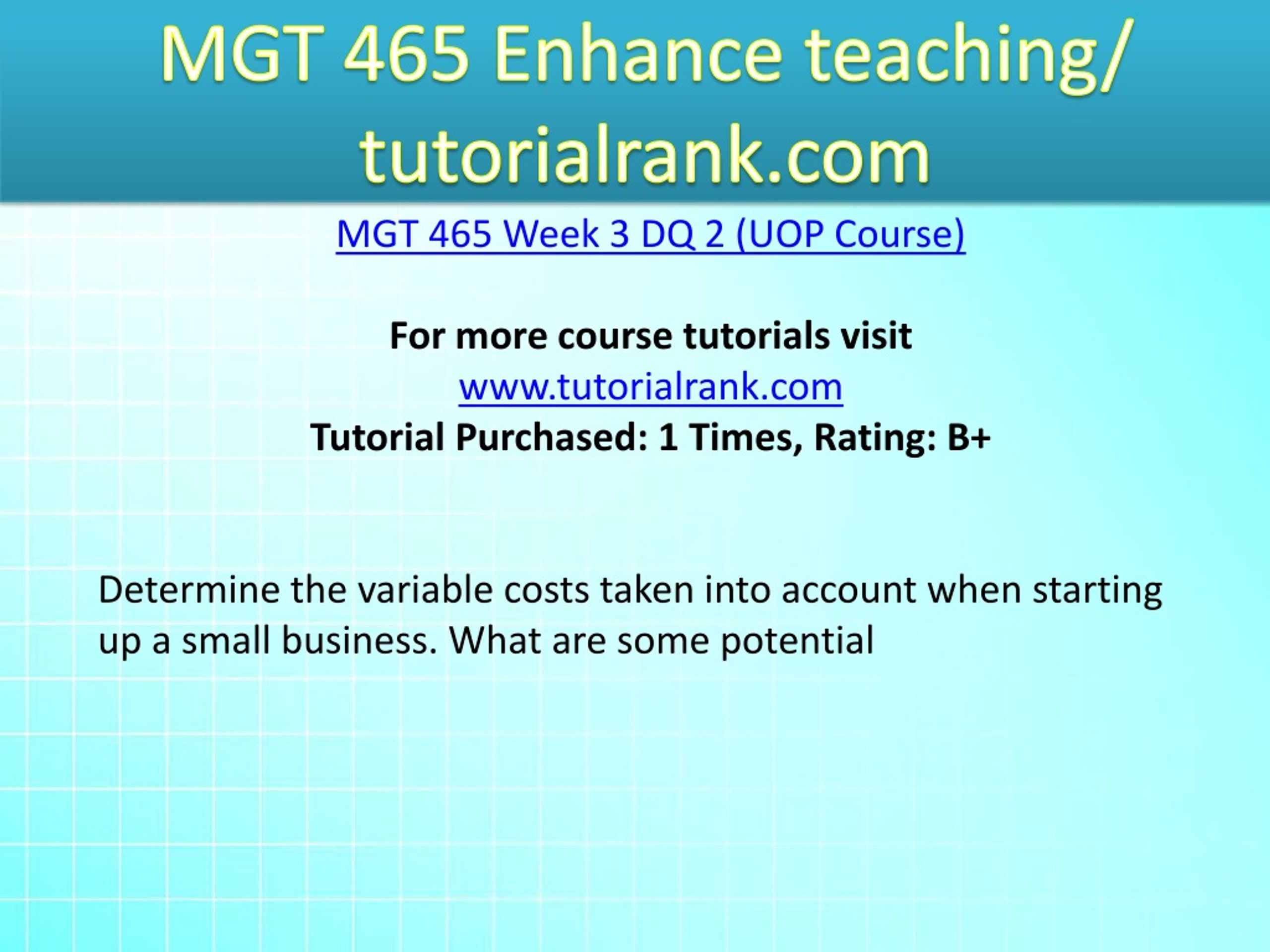 MGT 465 Enhance teaching/ tutorialrank.com

MGT 465 Week 3 DQ 2 (UOP Course)

For more course tutorials visit
www.tutorialrank.com
Tutorial Purchased: 1 Times, Rating: B+

Determine the variable costs taken into account when starting up a small business. What are some potential